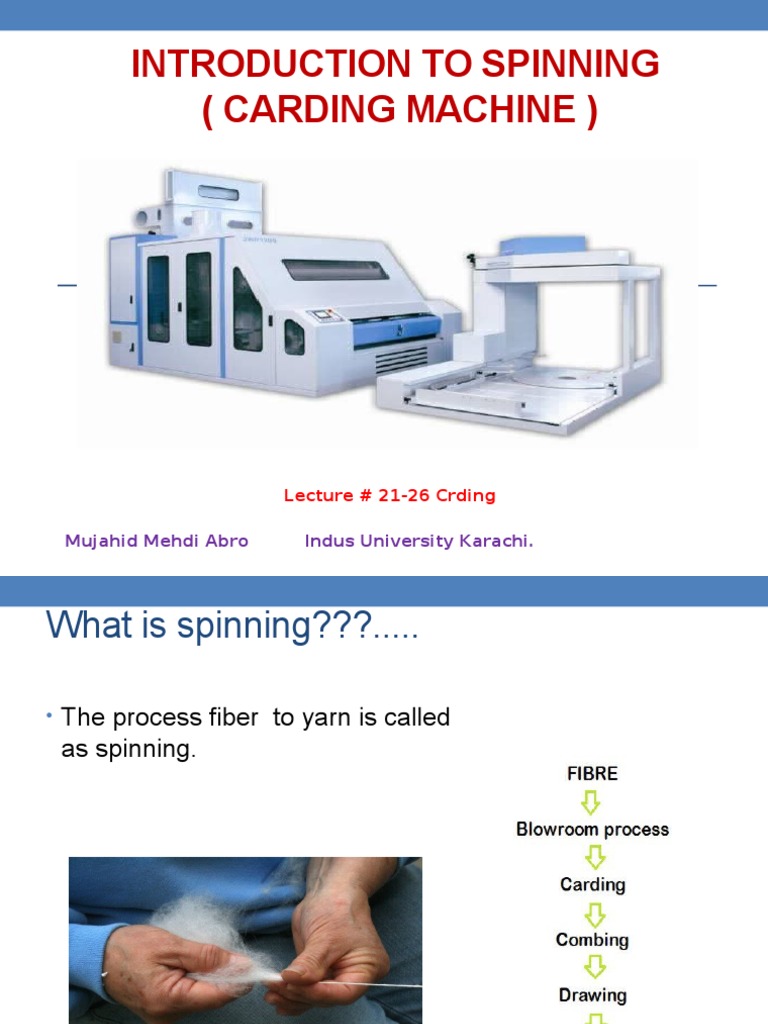 INTRODUCTION TO SPINNING
( CARDING MACHINE )

Lecture # 21-26 Crding

Mujahid Mehdi Abro Indus University Karachi.

What is spinning???.....

• The process fiber to yarn is called as spinning.

FIBRE
Blowroom process
Carding
Combing
Drawing